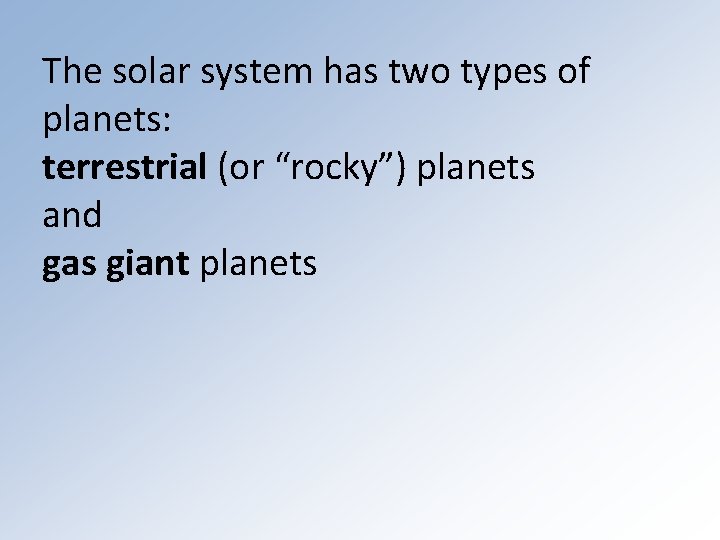 The solar system has two types of planets:
terrestrial (or “rocky”) planets
and
gas giant planets